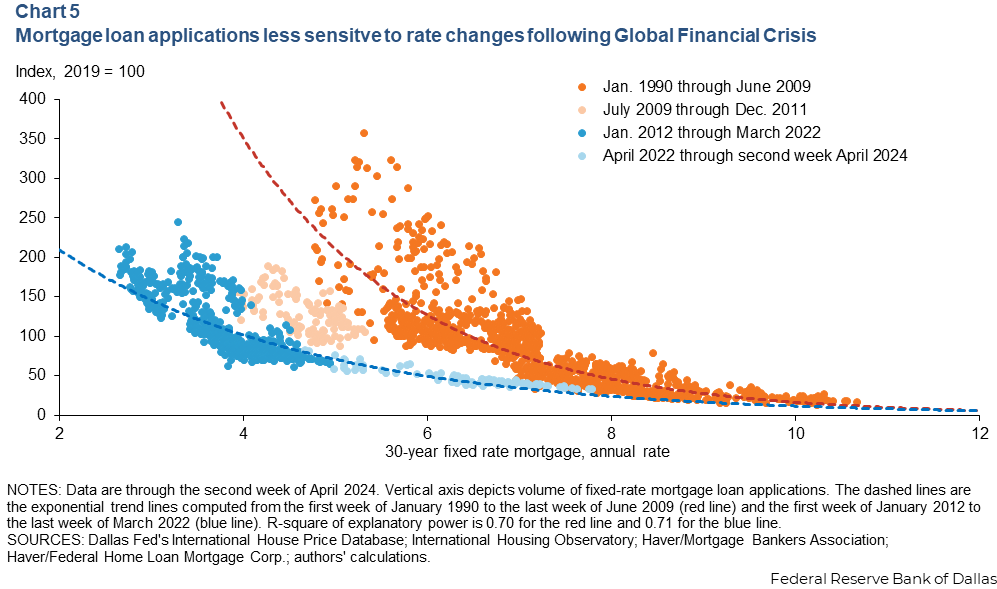 Chart 5
Mortgage loan applications less sensitve to rate changes following Global Financial Crisis

Index, 2019 = 100

Jan. 1990 through June 2009
July 2009 through Dec. 2011
Jan. 2012 through March 2022
April 2022 through second week April 2024

400
350
300
250
200
150
100
50
0

2
4
6
8
10
12

30-year fixed rate mortgage, annual rate

NOTES: Data are through the second week of April 2024. Vertical axis depicts volume of fixed-rate mortgage loan applications. The dashed lines are the exponential trend lines computed from the first week of January 1990 to the last week of June 2009 (red line) and the first week of January 2012 to the last week of March 2022 (blue line). R-square of explanatory power is 0.70 for the red line and 0.71 for the blue line.
SOURCES: Dallas Fed's International House Price Database; International Housing Observatory; Haver/Mortgage Bankers Association; Haver/Federal Home Loan Mortgage Corp.; authors' calculations.

Federal Reserve Bank of Dallas